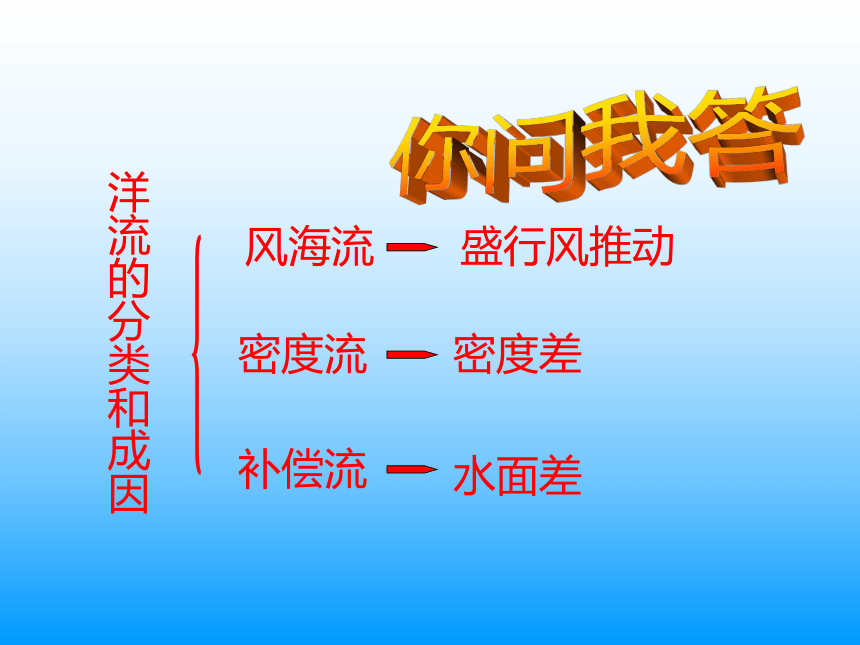 你问我答

洋流的分类和成因

风海流 — 盛行风推动

密度流 — 密度差

补偿流 — 水面差